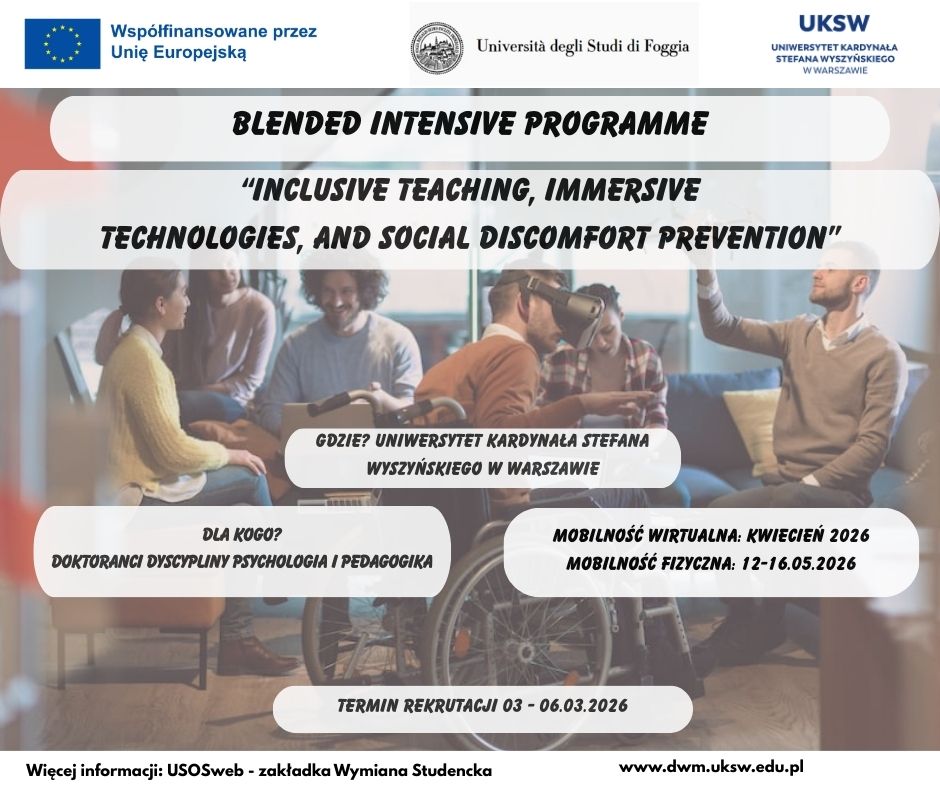 Współfinansowane przez Unię Europejską

Università degli Studi di Foggia

UKSW
UNIWERSYTET KARDYNAŁA STEFANA WYSZYŃSKIEGO W WARSZAWIE

BLENDED INTENSIVE PROGRAMME

"INCLUSIVE TEACHING, IMMERSIVE TECHNOLOGIES, AND SOCIAL DISCOMFORT PREVENTION"

GDZIE? UNIWERSYTET KARDYNAŁA STEFANA WYSZYŃSKIEGO W WARSZAWIE

DLA KOGO?
DOKTORANCI DYSCYPLINY PSYCHOLOGIA I PEDAGOGIKA

MOBILNOŚĆ WIRTUALNA: KWIECIEŃ 2026
MOBILNOŚĆ FIZYCZNA: 12-16.05.2026

TERMIN REKRUTACJI 03 - 06.03.2026

Więcej informacji: USOSweb - zakładka Wymiana Studencka

www.dwm.uksw.edu.pl